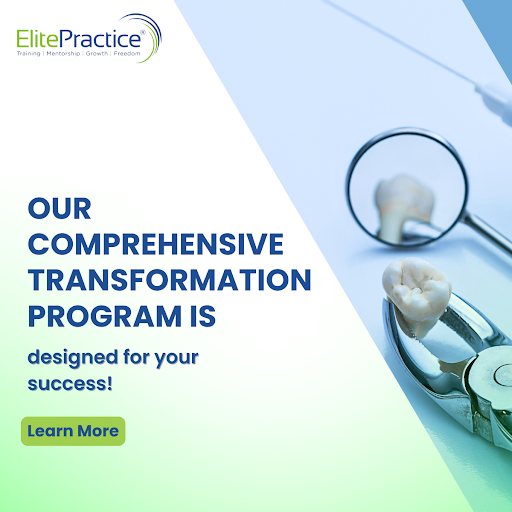 ElitePractice®
Training | Mentorship | Growth | Freedom

OUR COMPREHENSIVE TRANSFORMATION PROGRAM IS

designed for your success!

Learn More